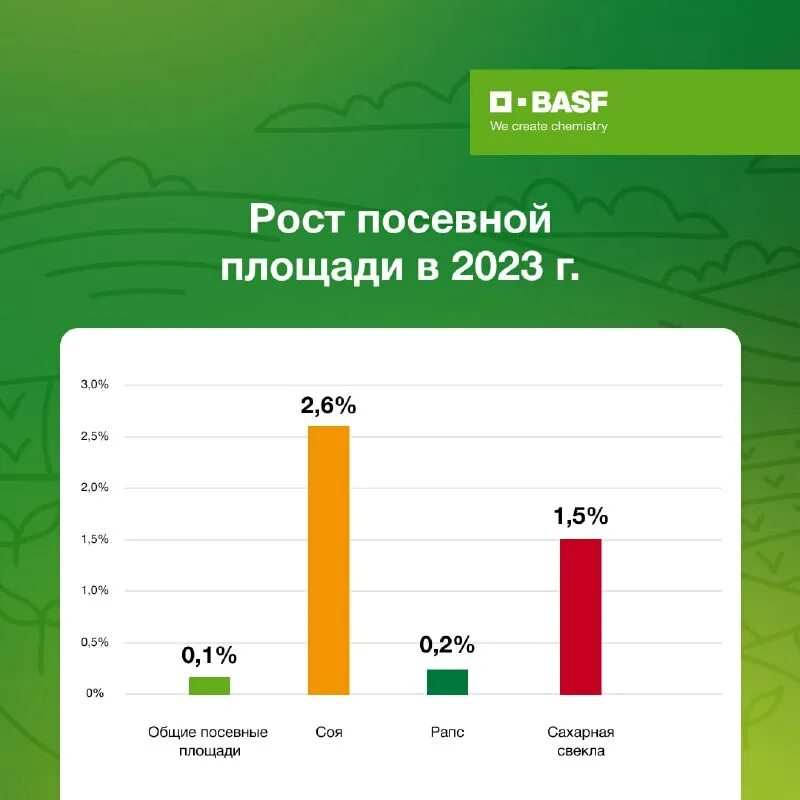 BASF
We create chemistry

Рост посевной площади в 2023 г.

3,0%
2,5%
2,0%
1,5%
1,0%
0,5%
0%

0,1%
2,6%
0,2%
1,5%

Общие посевные площади
Соя
Рапс
Сахарная свекла